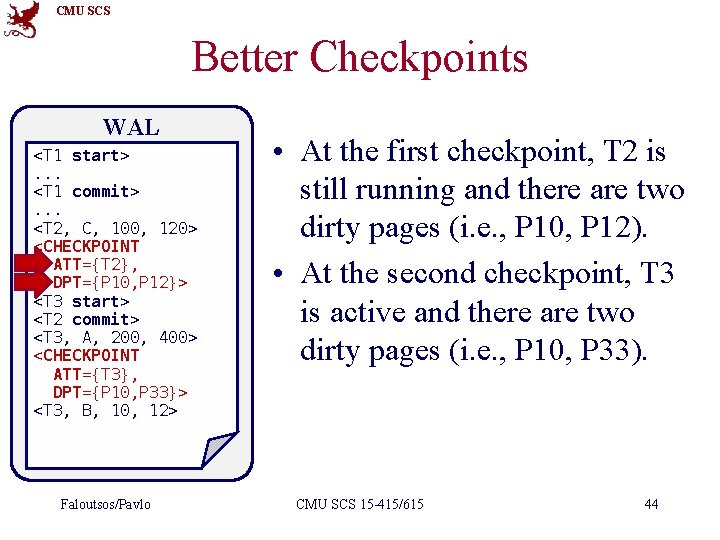 CMU SCS

Better Checkpoints

WAL

<T1 start>
...
<T1 commit>
...
<T2, C, 100, 120>
<CHECKPOINT
ATT={T2},
DPT={P10,P12}>
<T3 start>
<T2 commit>
<T3, A, 200, 400>
<CHECKPOINT
ATT={T3},
DPT={P10,P33}>
<T3, B, 10, 12>

• At the first checkpoint, T2 is still running and there are two dirty pages (i.e., P10, P12).

• At the second checkpoint, T3 is active and there are two dirty pages (i.e., P10, P33).

Faloutsos/Pavlo

CMU SCS 15-415/615

44